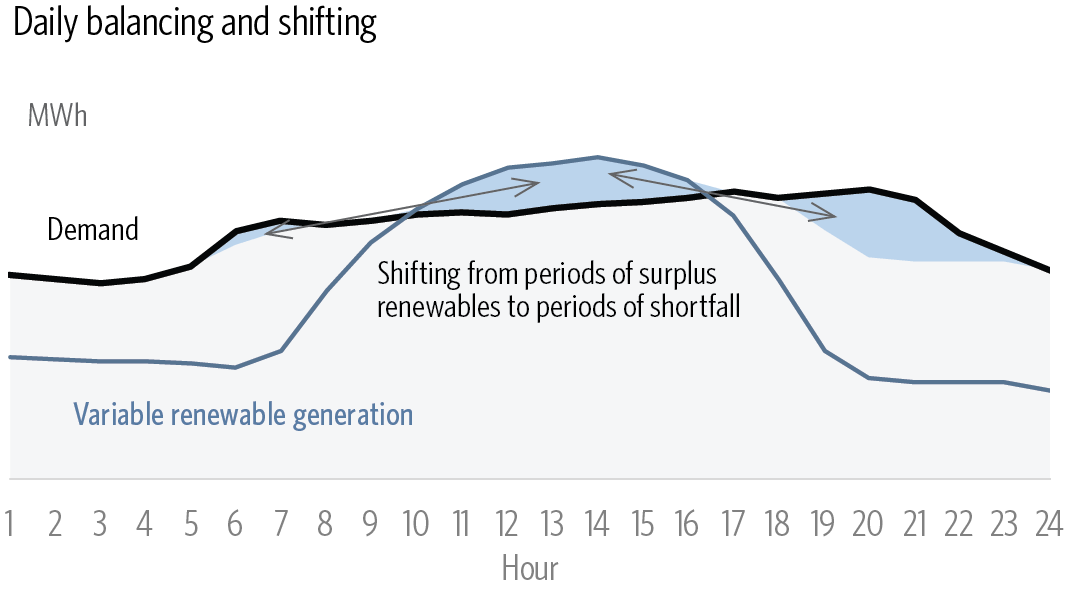 Daily balancing and shifting

MWh

Demand

Shifting from periods of surplus renewables to periods of shortfall

Variable renewable generation

1 2 3 4 5 6 7 8 9 10 11 12 13 14 15 16 17 18 19 20 21 22 23 24

Hour